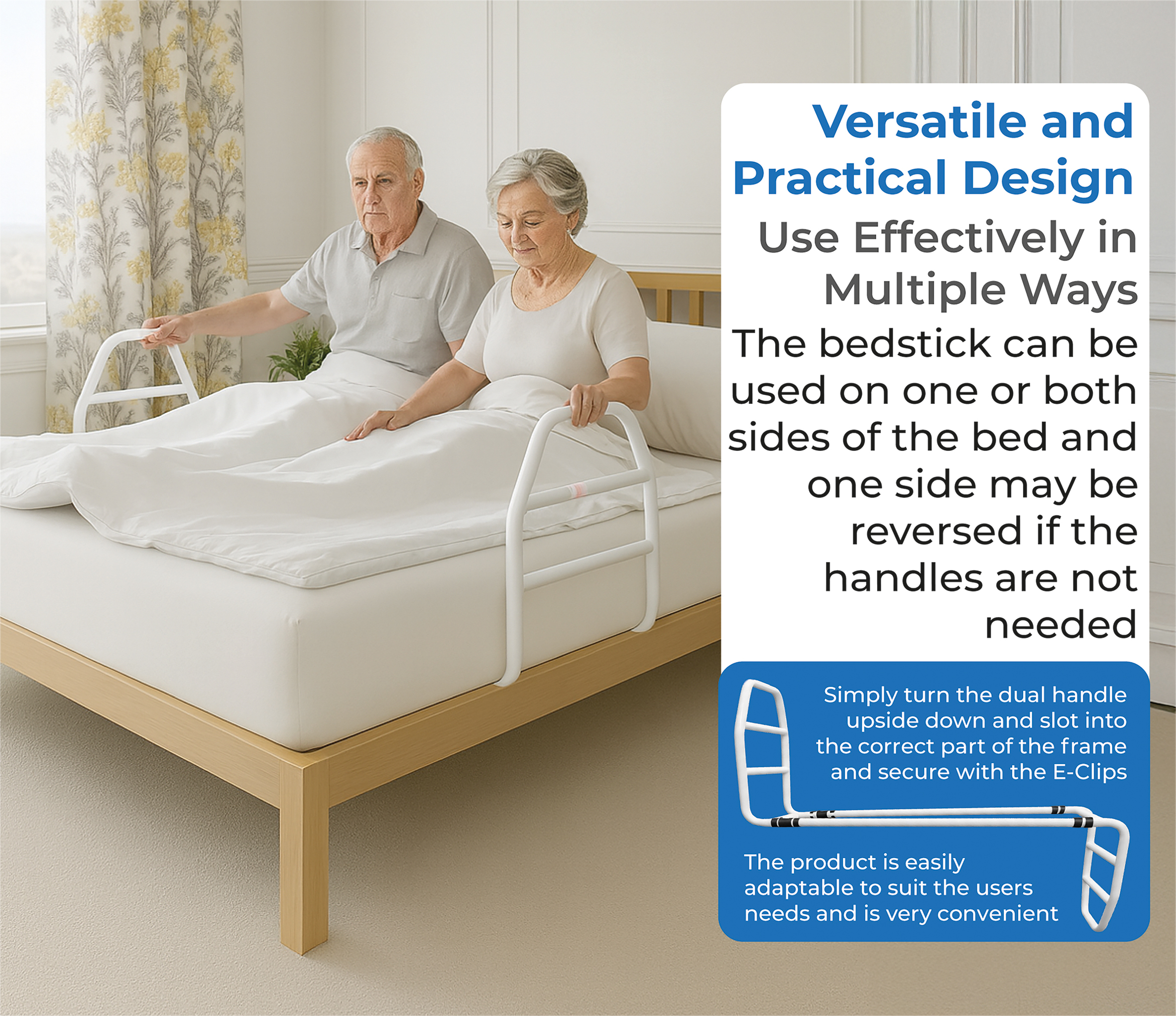 Versatile and Practical Design

Use Effectively in Multiple Ways

The bedstick can be used on one or both sides of the bed and one side may be reversed if the handles are not needed

Simply turn the dual handle upside down and slot into the correct part of the frame and secure with the E-Clips

The product is easily adaptable to suit the users needs and is very convenient